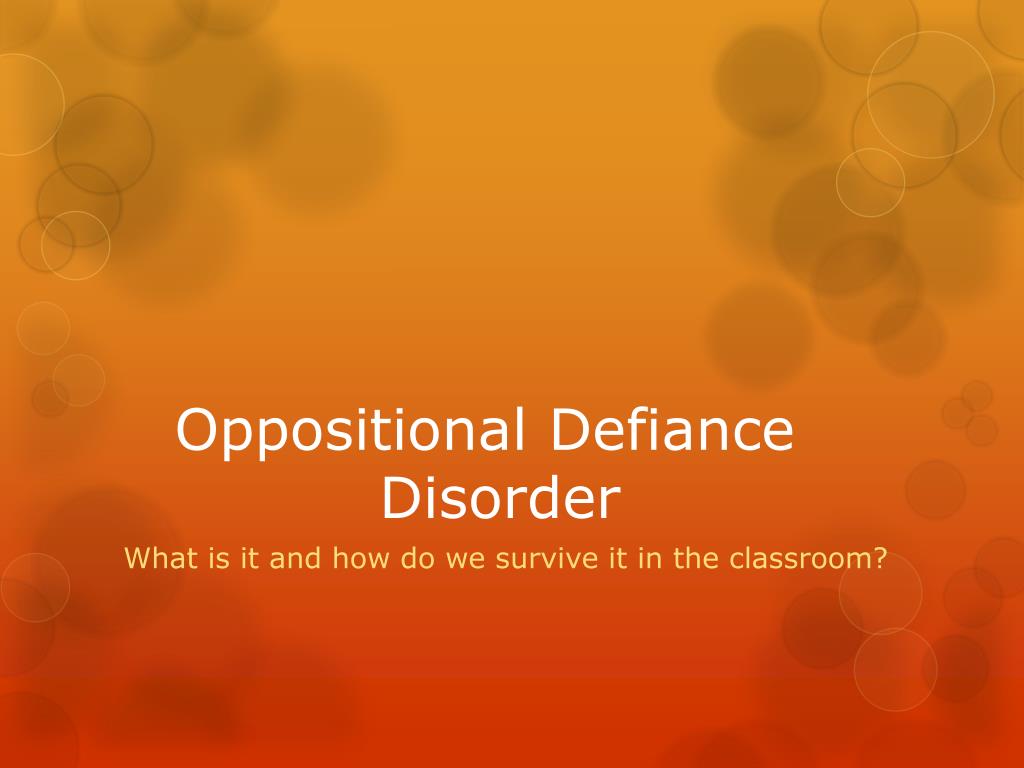 Oppositional Defiance Disorder

What is it and how do we survive it in the classroom?